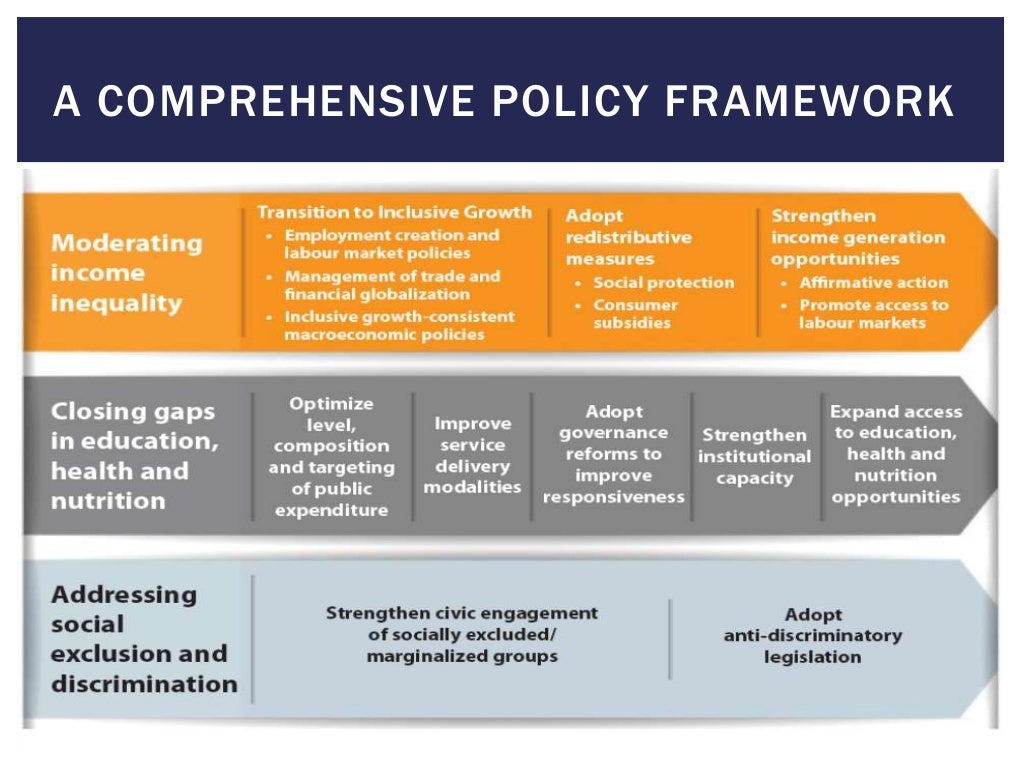 A COMPREHENSIVE POLICY FRAMEWORK

Moderating income inequality

Transition to Inclusive Growth
• Employment creation and labour market policies
• Management of trade and financial globalization
• Inclusive growth-consistent macroeconomic policies

Adopt redistributive measures
• Social protection
• Consumer subsidies

Strengthen income generation opportunities
• Affirmative action
• Promote access to labour markets

Closing gaps in education, health and nutrition

Optimize level, composition and targeting of public expenditure

Improve service delivery modalities

Adopt governance reforms to improve responsiveness

Strengthen institutional capacity

Expand access to education, health and nutrition opportunities

Addressing social exclusion and discrimination

Strengthen civic engagement of socially excluded/ marginalized groups

Adopt anti-discriminatory legislation